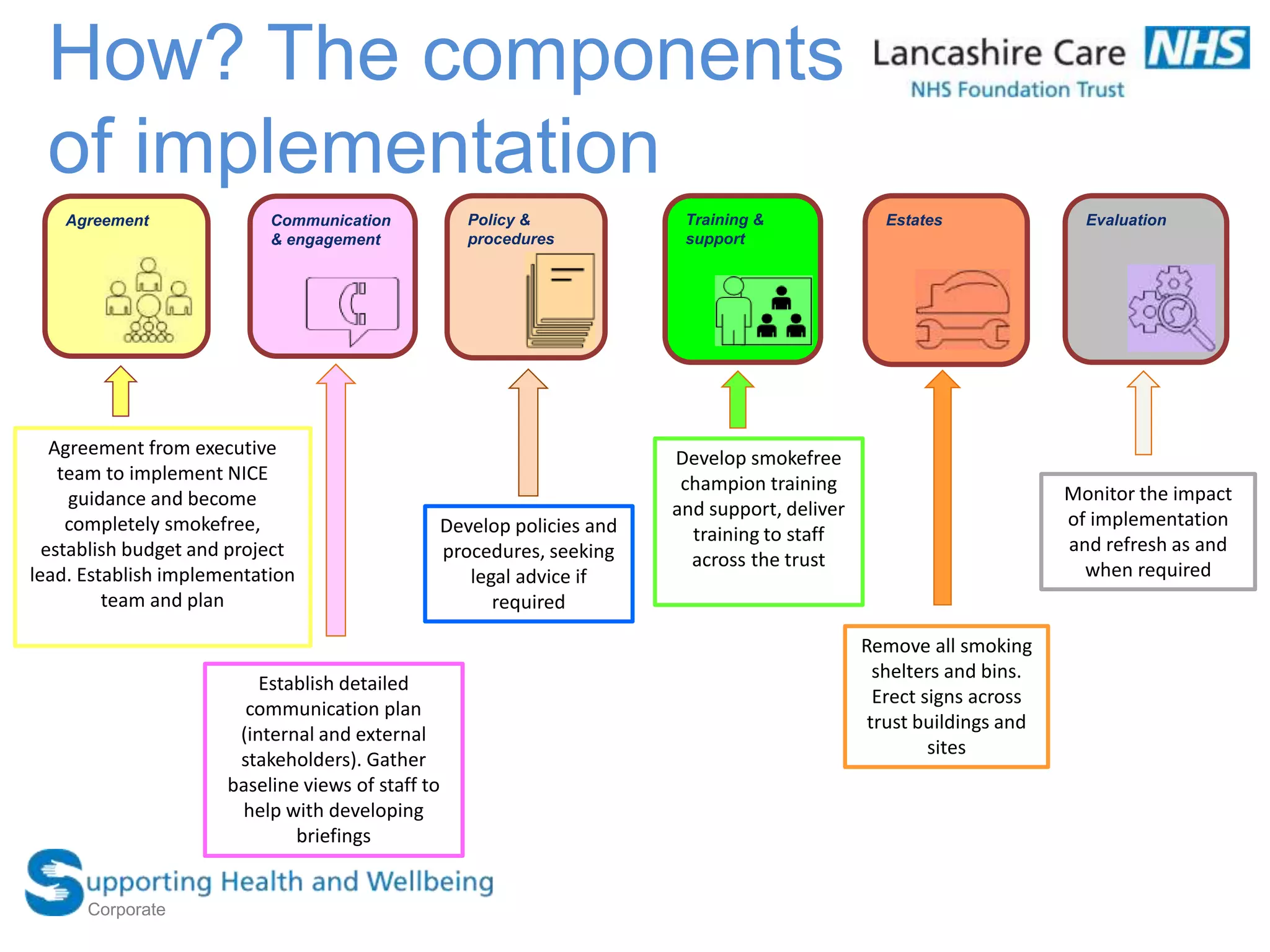 How? The components of implementation

Lancashire Care NHS
NHS Foundation Trust

Agreement

Communication & engagement

Policy & procedures

Training & support

Estates

Evaluation

Agreement from executive team to implement NICE guidance and become completely smokefree, establish budget and project lead. Establish implementation team and plan

Establish detailed communication plan (internal and external stakeholders). Gather baseline views of staff to help with developing briefings

Develop policies and procedures, seeking legal advice if required

Develop smokefree champion training and support, deliver training to staff across the trust

Remove all smoking shelters and bins. Erect signs across trust buildings and sites

Monitor the impact of implementation and refresh as and when required

Supporting Health and Wellbeing
Corporate